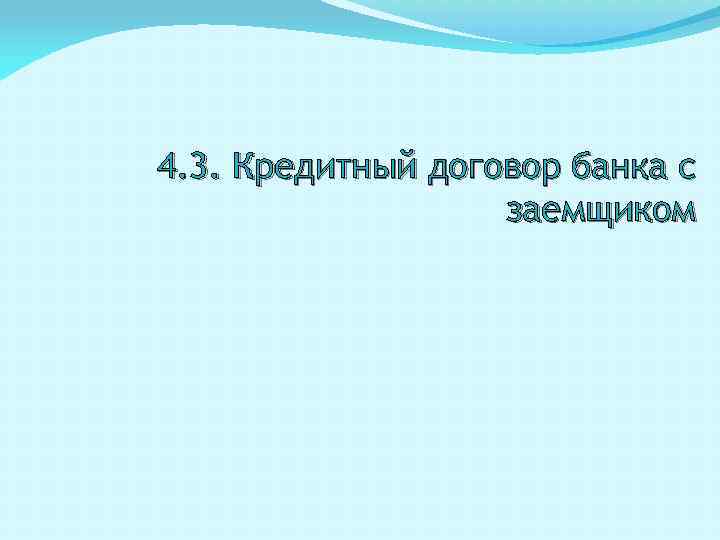 4.3. Кредитный договор банка с заемщиком